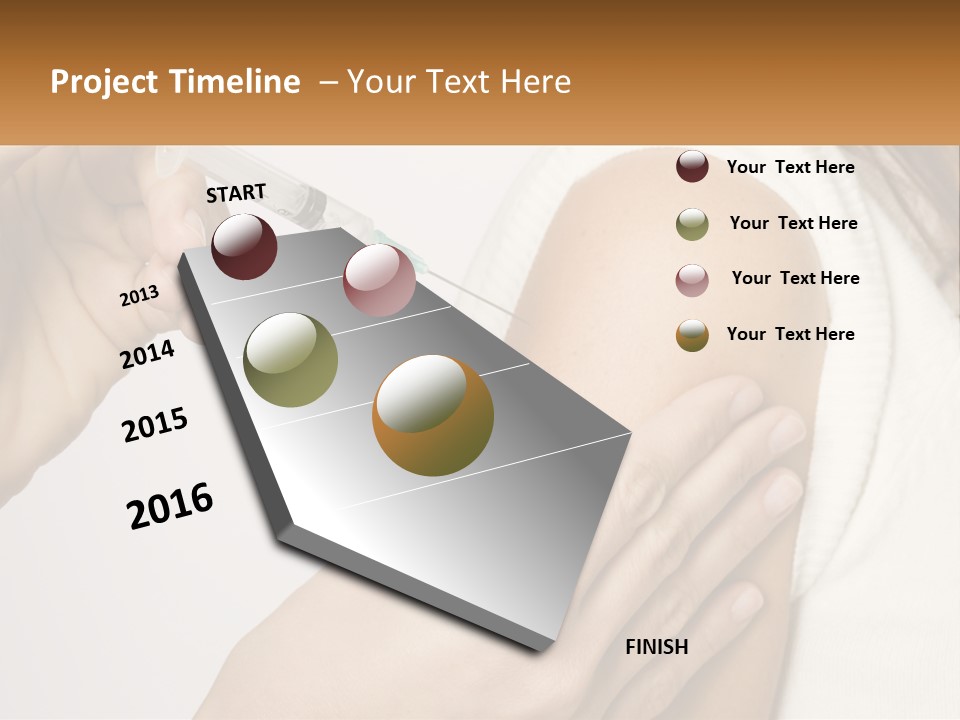 Project Timeline – Your Text Here

START

2013

2014

2015

2016

FINISH

Your Text Here

Your Text Here

Your Text Here

Your Text Here